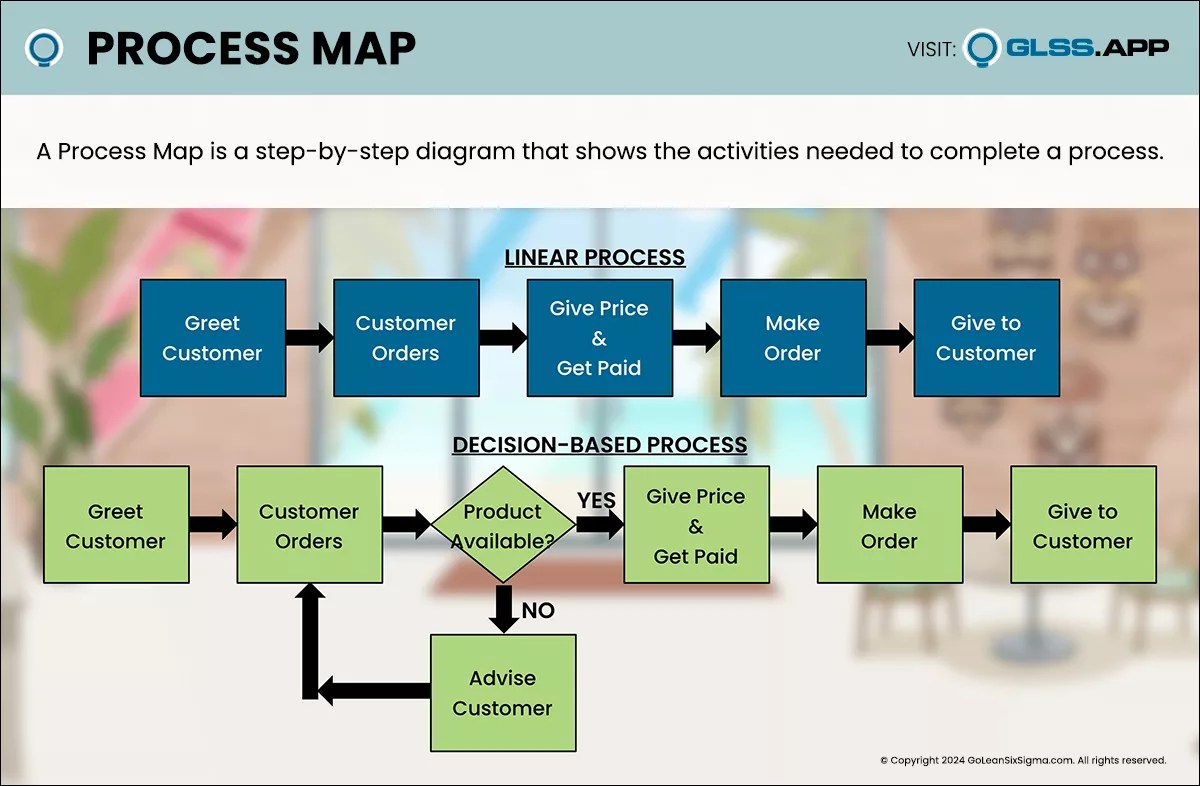 PROCESS MAP

VISIT: GLSS.APP

A Process Map is a step-by-step diagram that shows the activities needed to complete a process.

LINEAR PROCESS

Greet Customer

Customer Orders

Give Price & Get Paid

Make Order

Give to Customer

DECISION-BASED PROCESS

Greet Customer

Customer Orders

Product Available?

YES

Give Price & Get Paid

Make Order

Give to Customer

NO

Advise Customer

© Copyright 2024 GoLeanSixSigma.com. All rights reserved.